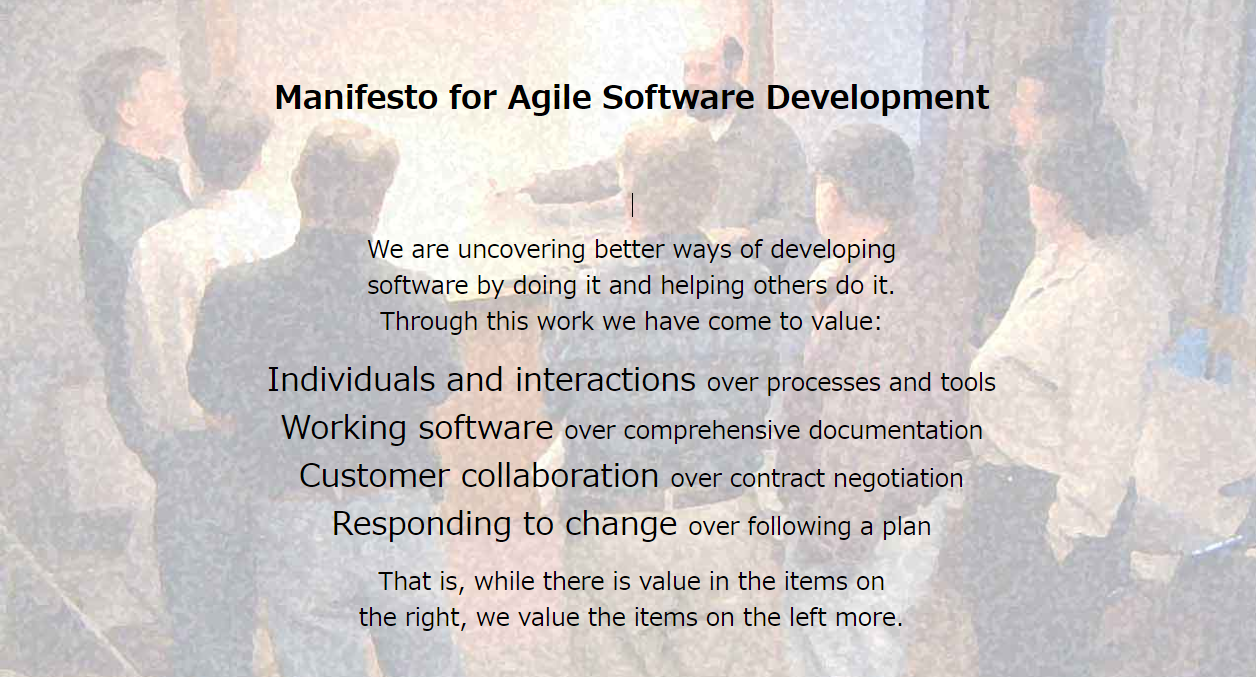 Manifesto for Agile Software Development

We are uncovering better ways of developing software by doing it and helping others do it. Through this work we have come to value:

Individuals and interactions over processes and tools
Working software over comprehensive documentation
Customer collaboration over contract negotiation
Responding to change over following a plan

That is, while there is value in the items on the right, we value the items on the left more.